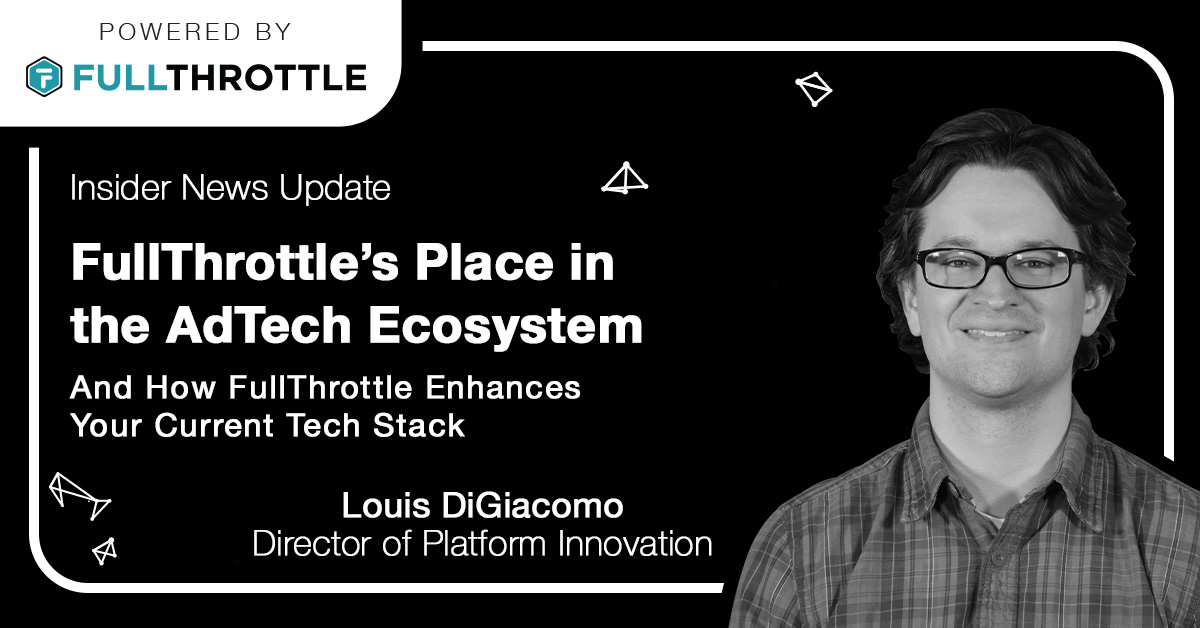 POWERED BY
FULLTHROTTLE

Insider News Update

FullThrottle's Place in the AdTech Ecosystem

And How FullThrottle Enhances Your Current Tech Stack

Louis DiGiacomo
Director of Platform Innovation